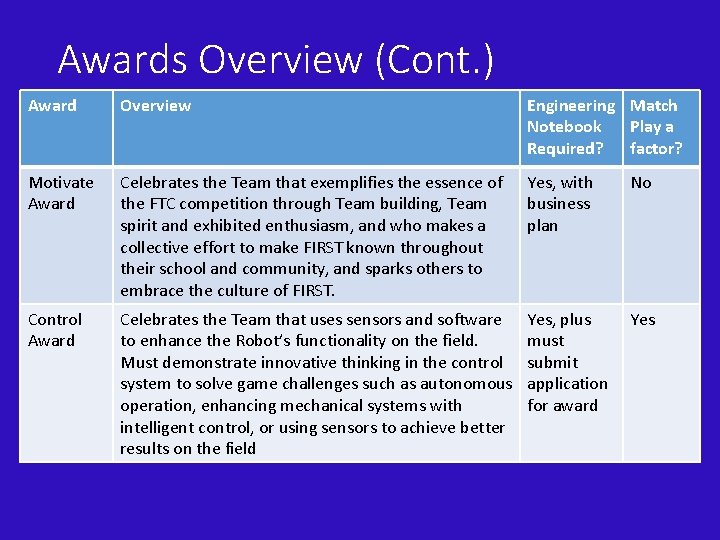 Awards Overview (Cont.)

| Award | Overview | Engineering Notebook Required? | Match Play a factor? |
|---|---|---|---|
| Motivate Award | Celebrates the Team that exemplifies the essence of the FTC competition through Team building, Team spirit and exhibited enthusiasm, and who makes a collective effort to make FIRST known throughout their school and community, and sparks others to embrace the culture of FIRST. | Yes, with business plan | No |
| Control Award | Celebrates the Team that uses sensors and software to enhance the Robot's functionality on the field. Must demonstrate innovative thinking in the control system to solve game challenges such as autonomous operation, enhancing mechanical systems with intelligent control, or using sensors to achieve better results on the field | Yes, plus must submit application for award | Yes |